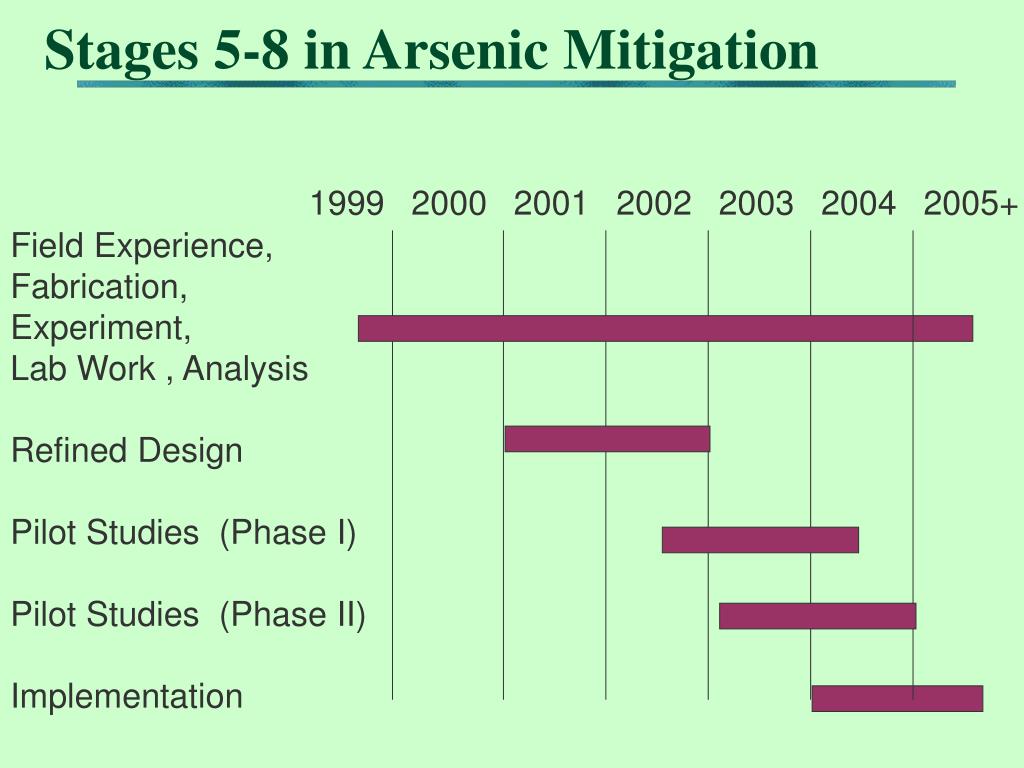 Stages 5-8 in Arsenic Mitigation

1999 2000 2001 2002 2003 2004 2005+

Field Experience, Fabrication, Experiment, Lab Work , Analysis

Refined Design

Pilot Studies (Phase I)

Pilot Studies (Phase II)

Implementation